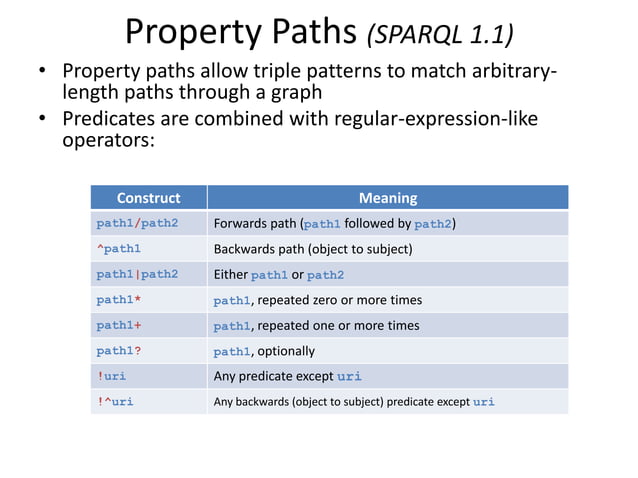 Property Paths (SPARQL 1.1)

• Property paths allow triple patterns to match arbitrary-length paths through a graph

• Predicates are combined with regular-expression-like operators:

| Construct | Meaning |
|---|---|
| path1/path2 | Forwards path (path1 followed by path2) |
| ^path1 | Backwards path (object to subject) |
| path1\|path2 | Either path1 or path2 |
| path1* | path1, repeated zero or more times |
| path1+ | path1, repeated one or more times |
| path1? | path1, optionally |
| !uri | Any predicate except uri |
| !^uri | Any backwards (object to subject) predicate except uri |